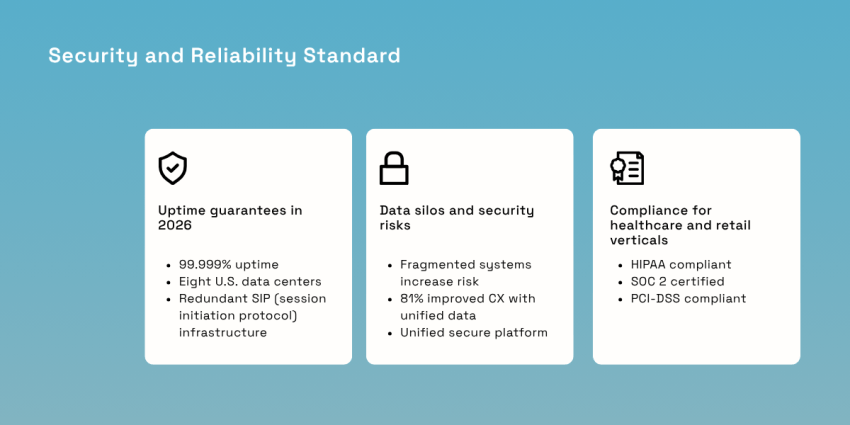 Security and Reliability Standard

Uptime guarantees in 2026

- 99.999% uptime
- Eight U.S. data centers
- Redundant SIP (session initiation protocol) infrastructure

Data silos and security risks

- Fragmented systems increase risk
- 81% improved CX with unified data
- Unified secure platform

Compliance for healthcare and retail verticals

- HIPAA compliant
- SOC 2 certified
- PCI-DSS compliant